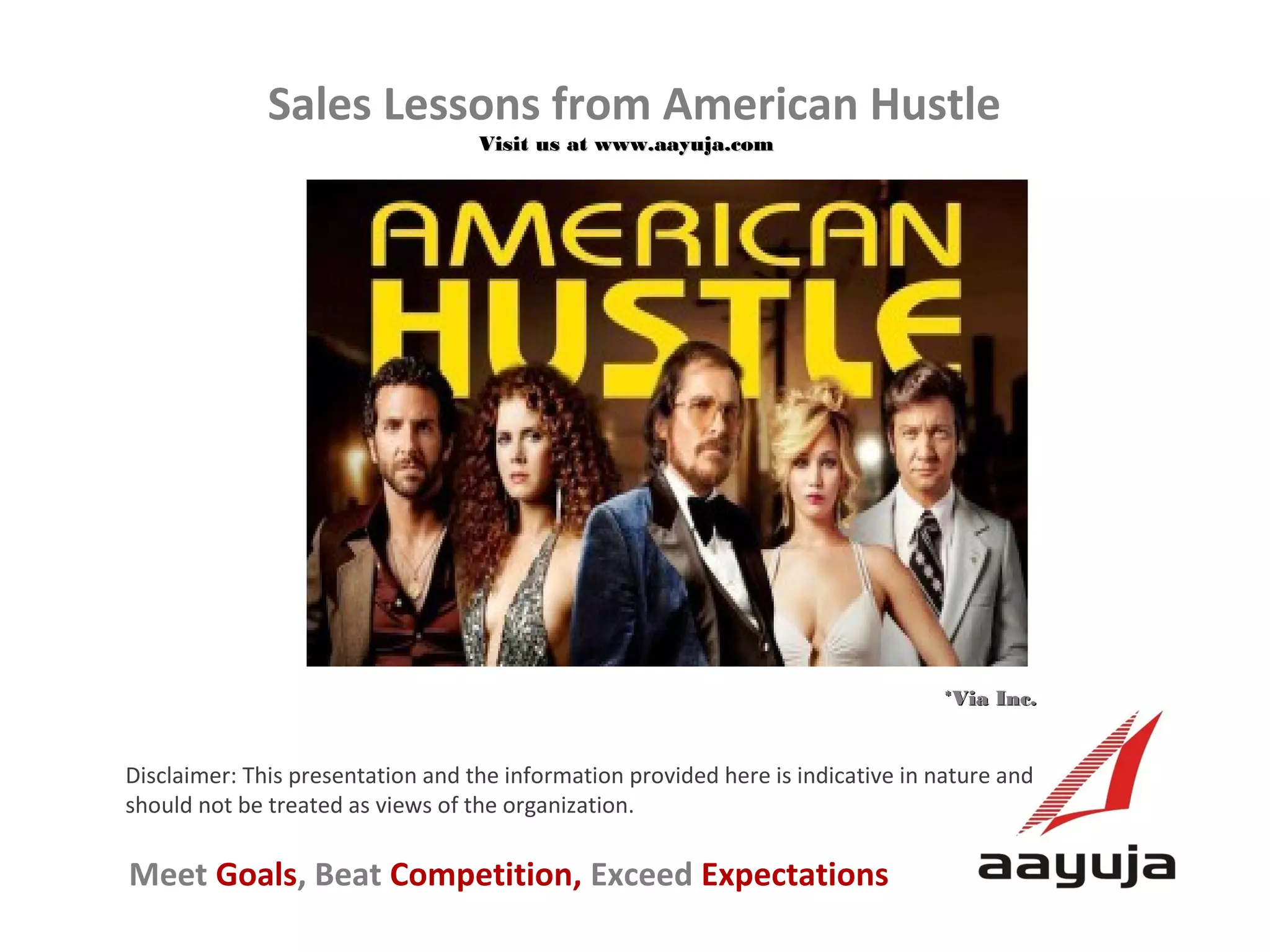 Sales Lessons from American Hustle

Visit us at www.aayuja.com

AMERICAN HUSTLE

*Via Inc.

Disclaimer: This presentation and the information provided here is indicative in nature and should not be treated as views of the organization.

Meet Goals, Beat Competition, Exceed Expectations

aayuja